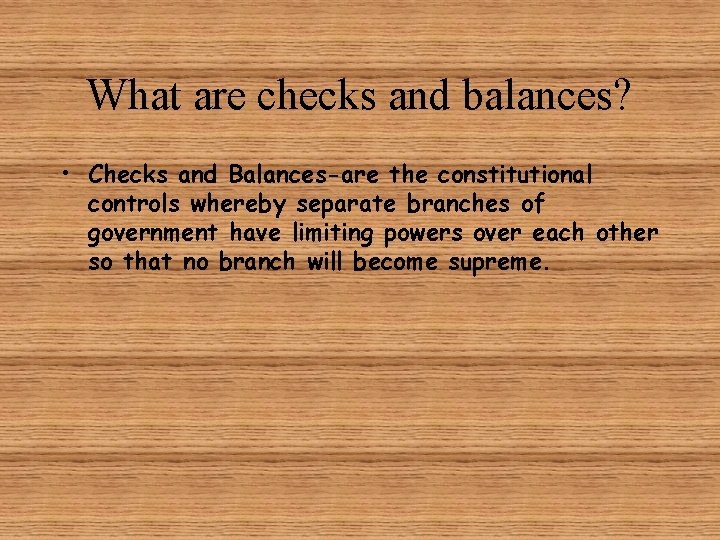 What are checks and balances?

• Checks and Balances-are the constitutional controls whereby separate branches of government have limiting powers over each other so that no branch will become supreme.